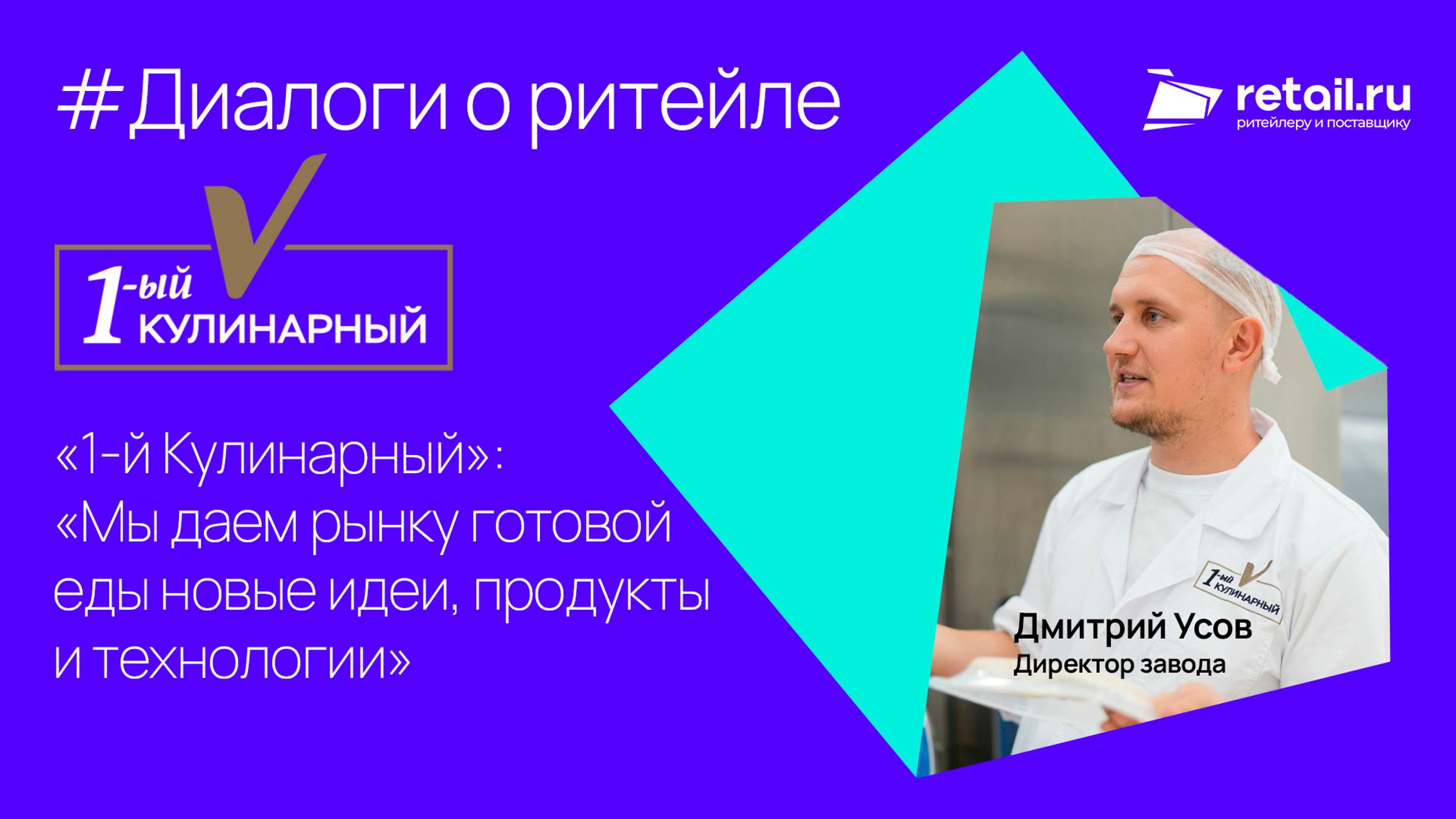 #Диалоги о ритейле

retail.ru
ритейлеру и поставщику

1-ый КУЛИНАРНЫЙ

«1-й Кулинарный»: «Мы даем рынку готовой еды новые идеи, продукты и технологии»

1-ый КУЛИНАРНЫЙ

Дмитрий Усов
Директор завода